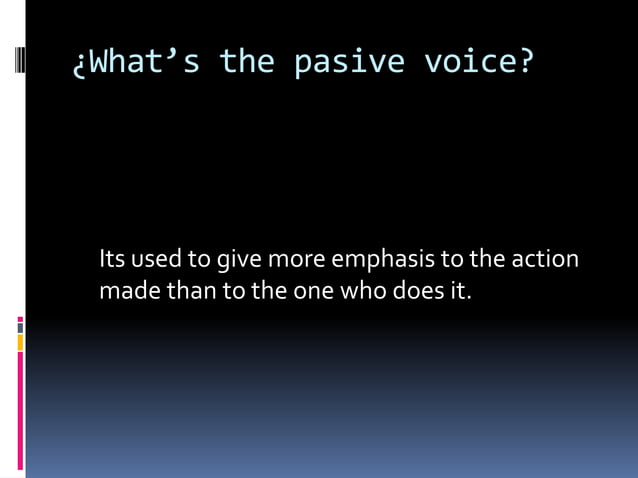 ¿What’s the pasive voice?

Its used to give more emphasis to the action made than to the one who does it.